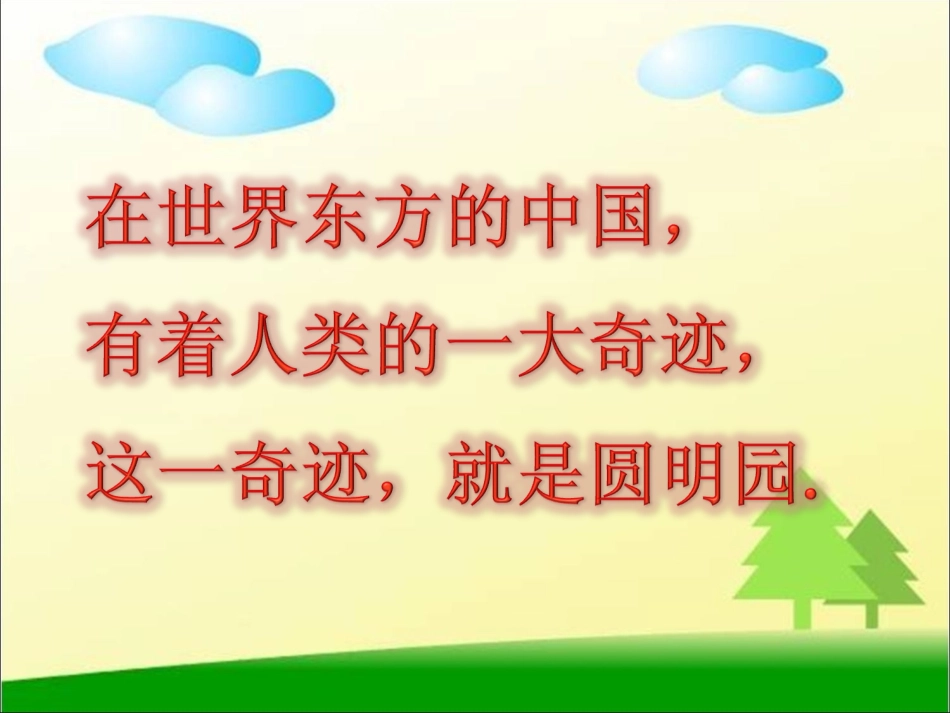 在世界东方的中国，
有着人类的一大奇迹，
这一奇迹，就是圆明园.